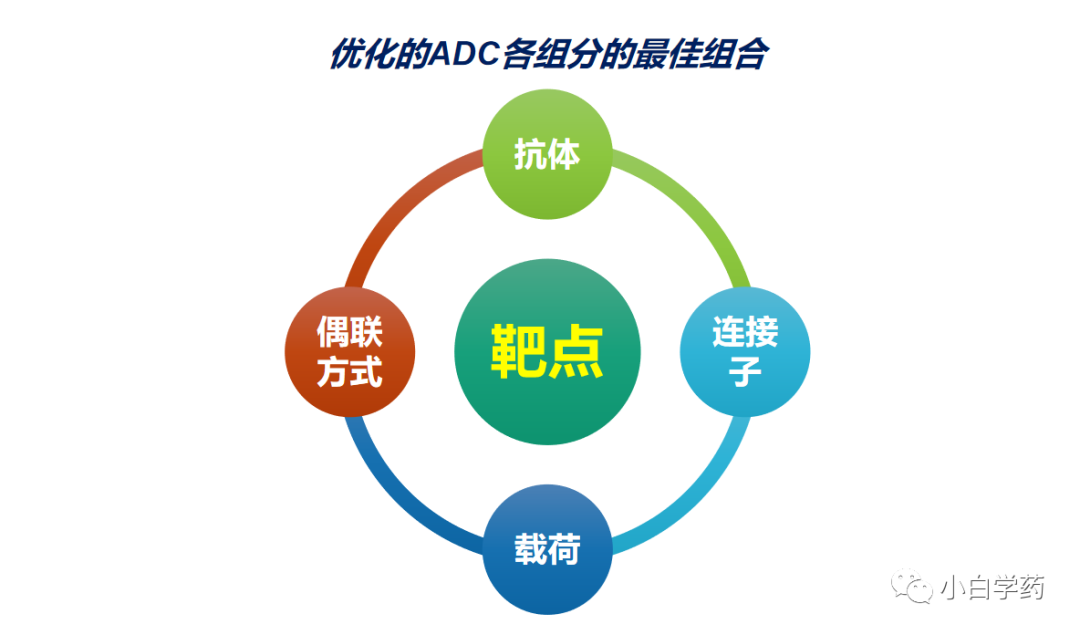 优化的ADC各组分的最佳组合

抗体

偶联方式

靶点

连接子

载荷

小白学药